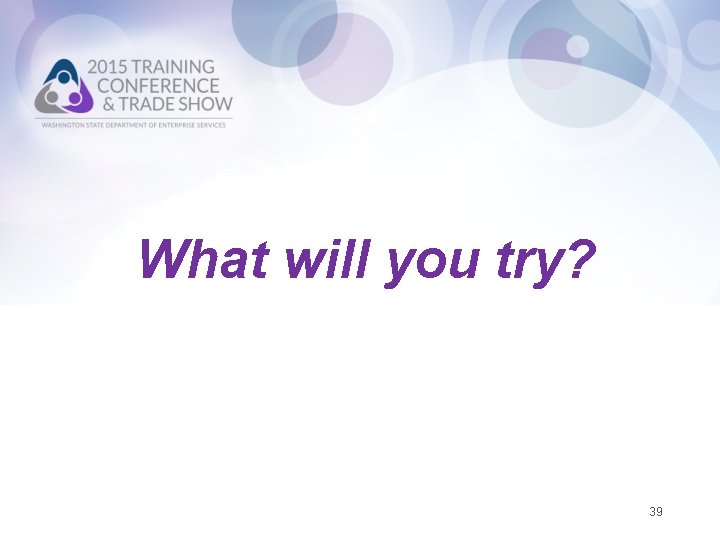 2015 TRAINING
CONFERENCE
& TRADE SHOW
WASHINGTON STATE DEPARTMENT OF ENTERPRISE SERVICES

What will you try?

39